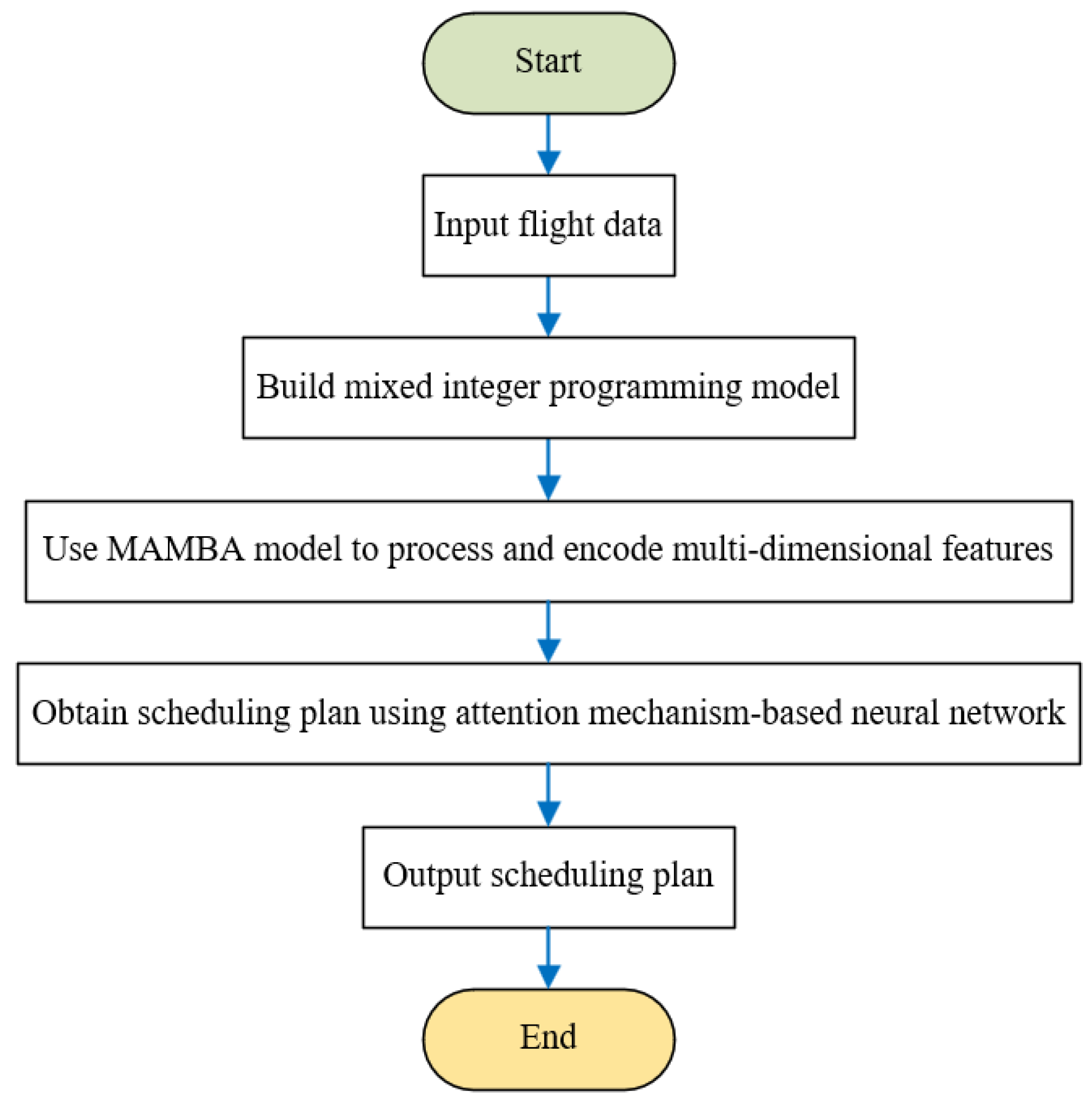 Start

Input flight data

Build mixed integer programming model

Use MAMBA model to process and encode multi-dimensional features

Obtain scheduling plan using attention mechanism-based neural network

Output scheduling plan

End